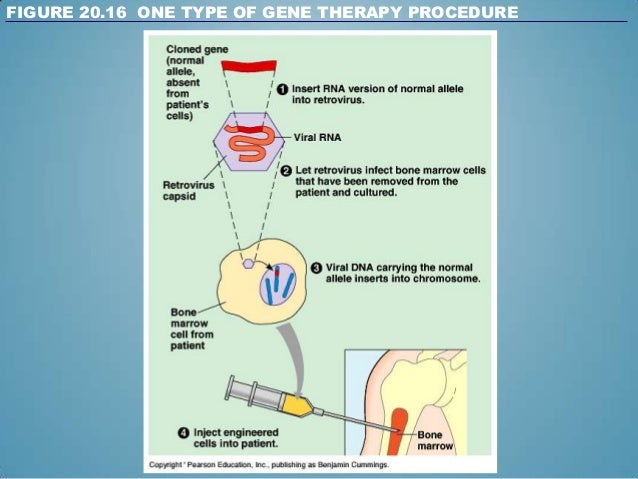 FIGURE 20.16 ONE TYPE OF GENE THERAPY PROCEDURE

Cloned gene (normal allele, absent from patient's cells)

1 Insert RNA version of normal allele into retrovirus.

Viral RNA

Retrovirus capsid

2 Let retrovirus infect bone marrow cells that have been removed from the patient and cultured.

3 Viral DNA carrying the normal allele inserts into chromosome.

Bone marrow cell from patient

4 Inject engineered cells into patient.

Bone marrow

Copyright © Pearson Education, Inc., publishing as Benjamin Cummings.